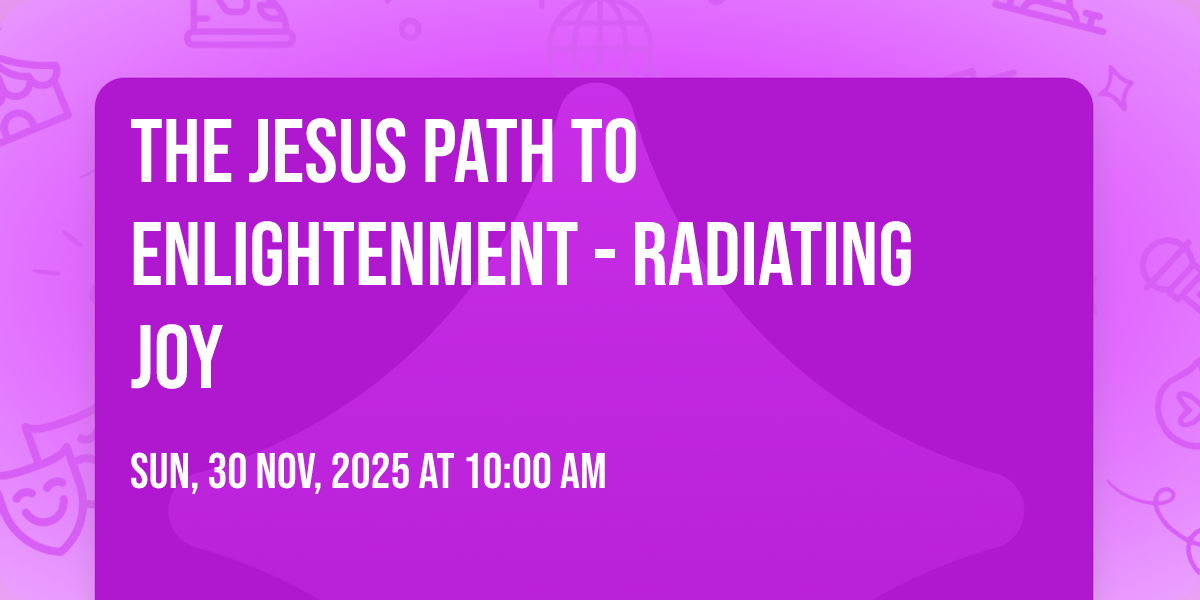 THE JESUS PATH TO ENLIGHTENMENT - RADIATING JOY

SUN, 30 NOV, 2025 AT 10:00 AM